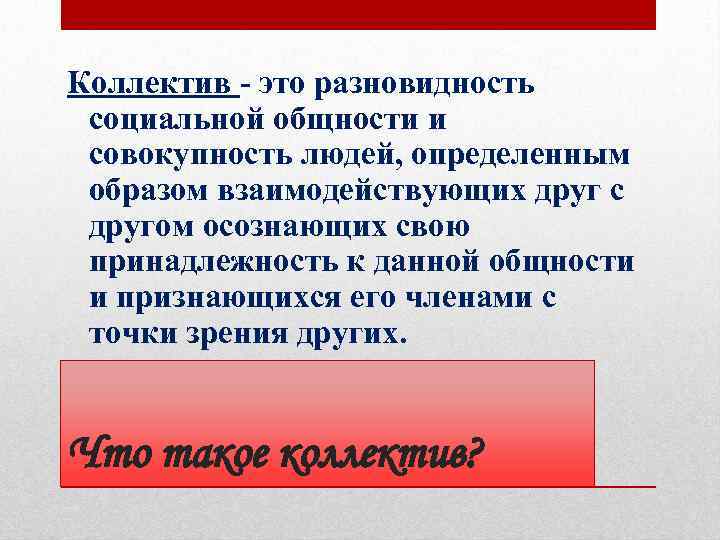 Коллектив - это разновидность социальной общности и совокупность людей, определенным образом взаимодействующих друг с другом осознающих свою принадлежность к данной общности и признающихся его членами с точки зрения других.

Что такое коллектив?